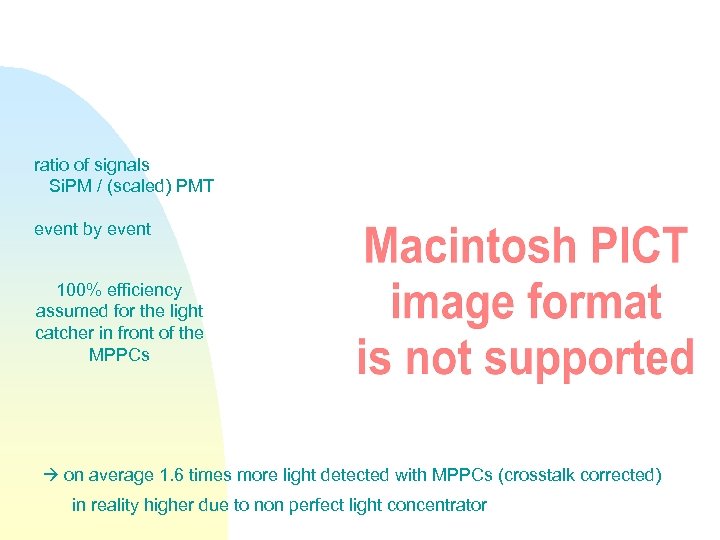 ratio of signals
SiPM / (scaled) PMT

event by event

100% efficiency assumed for the light catcher in front of the MPPCs

Macintosh PICT image format is not supported

→ on average 1.6 times more light detected with MPPCs (crosstalk corrected)
in reality higher due to non perfect light concentrator